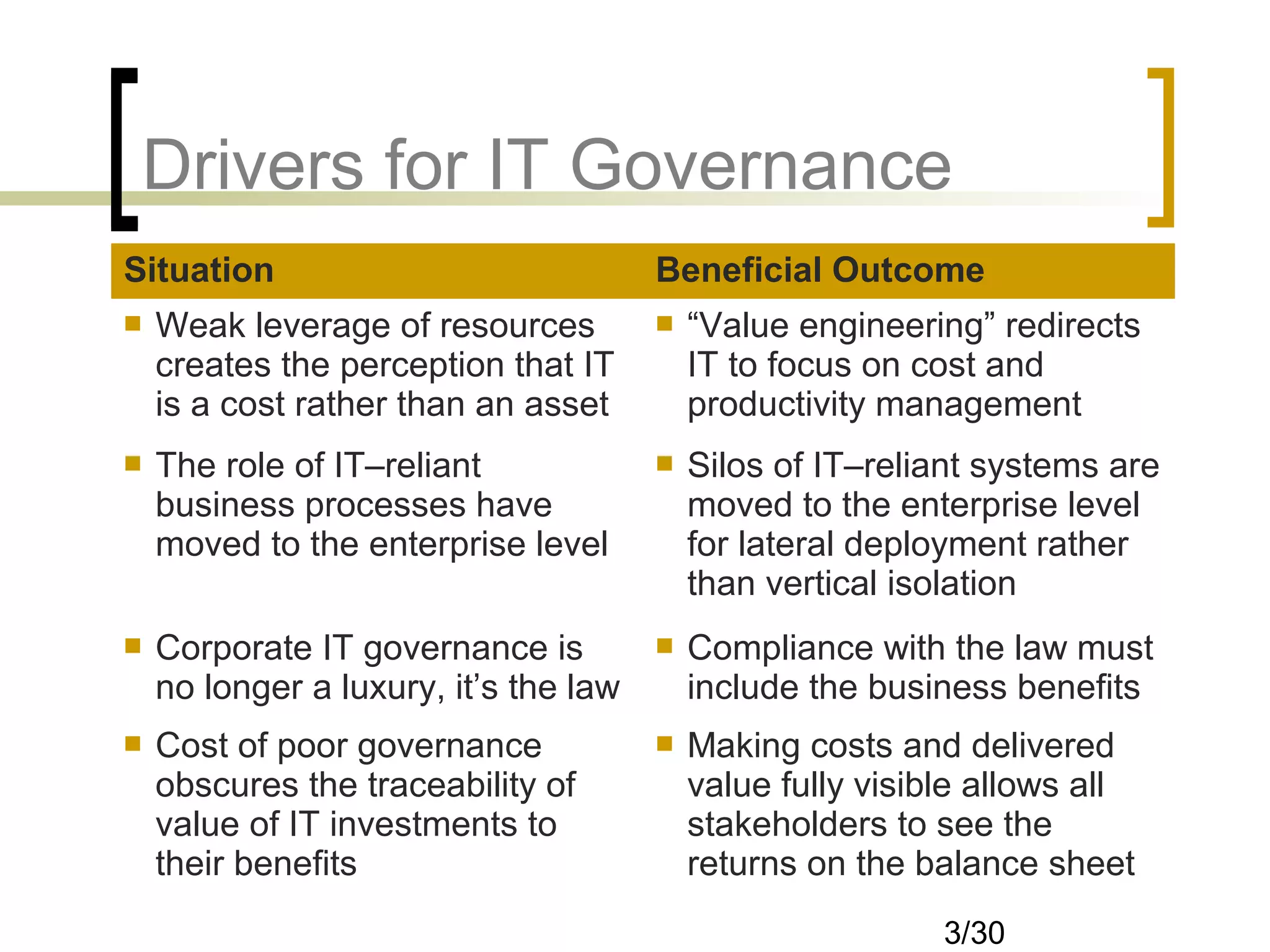 Drivers for IT Governance

| Situation | Beneficial Outcome |
|---|---|
| Weak leverage of resources creates the perception that IT is a cost rather than an asset | “Value engineering” redirects IT to focus on cost and productivity management |
| The role of IT–reliant business processes have moved to the enterprise level | Silos of IT–reliant systems are moved to the enterprise level for lateral deployment rather than vertical isolation |
| Corporate IT governance is no longer a luxury, it’s the law | Compliance with the law must include the business benefits |
| Cost of poor governance obscures the traceability of value of IT investments to their benefits | Making costs and delivered value fully visible allows all stakeholders to see the returns on the balance sheet |

3/30